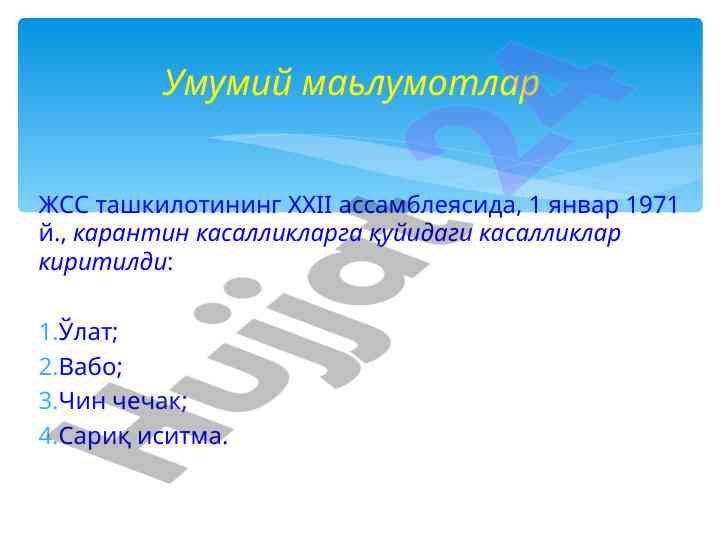 Умумий маьлумотлар

ЖСС ташкилотининг XXII ассамблеясида, 1 январ 1971 й., карантин касалликларга қуйидаги касалликлар киритилди:

1.Ўлат;
2.Вабо;
3.Чин чечак;
4.Сариқ иситма.

Hujjat24